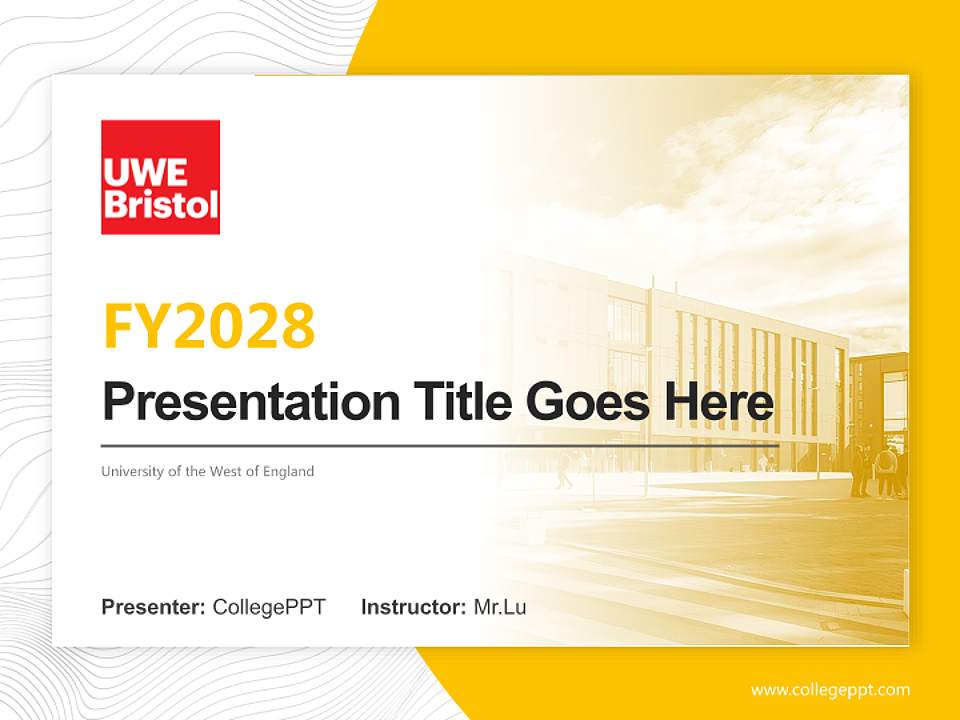 UWE Bristol

FY2028

Presentation Title Goes Here

University of the West of England

Presenter: CollegePPT Instructor: Mr.Lu

www.collegeppt.com